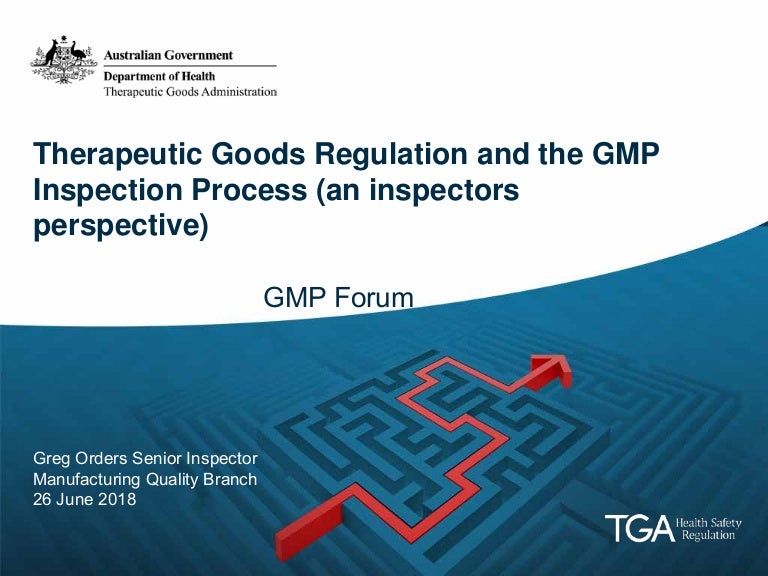 Australian Government
Department of Health
Therapeutic Goods Administration

Therapeutic Goods Regulation and the GMP Inspection Process (an inspectors perspective)

GMP Forum

Greg Orders Senior Inspector
Manufacturing Quality Branch
26 June 2018

TGA Health Safety Regulation